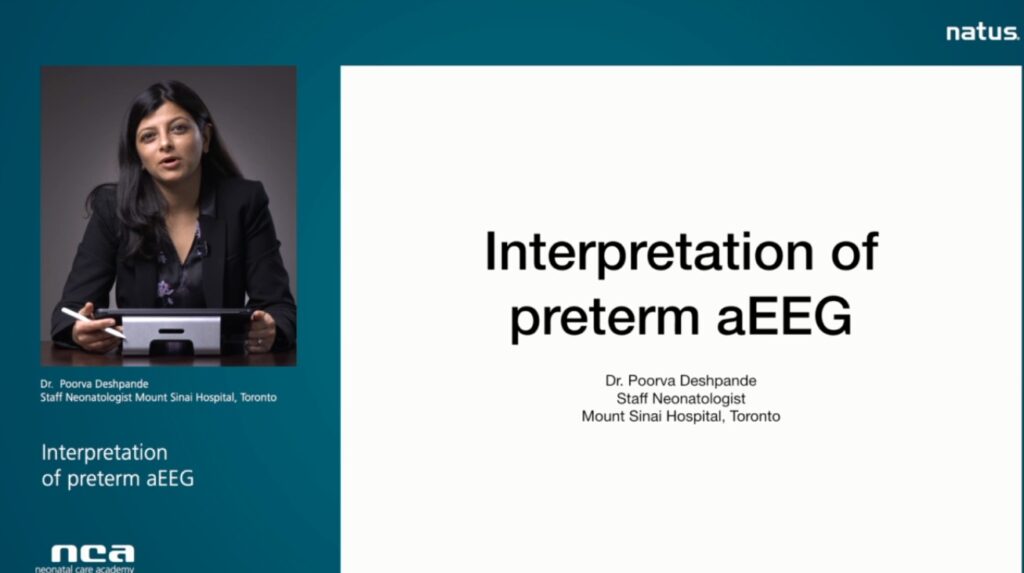 natus.

Dr. Poorva Deshpande
Staff Neonatologist Mount Sinai Hospital, Toronto

Interpretation of preterm aEEG

nca
neonatal care academy

Interpretation of preterm aEEG

Dr. Poorva Deshpande
Staff Neonatologist
Mount Sinai Hospital, Toronto